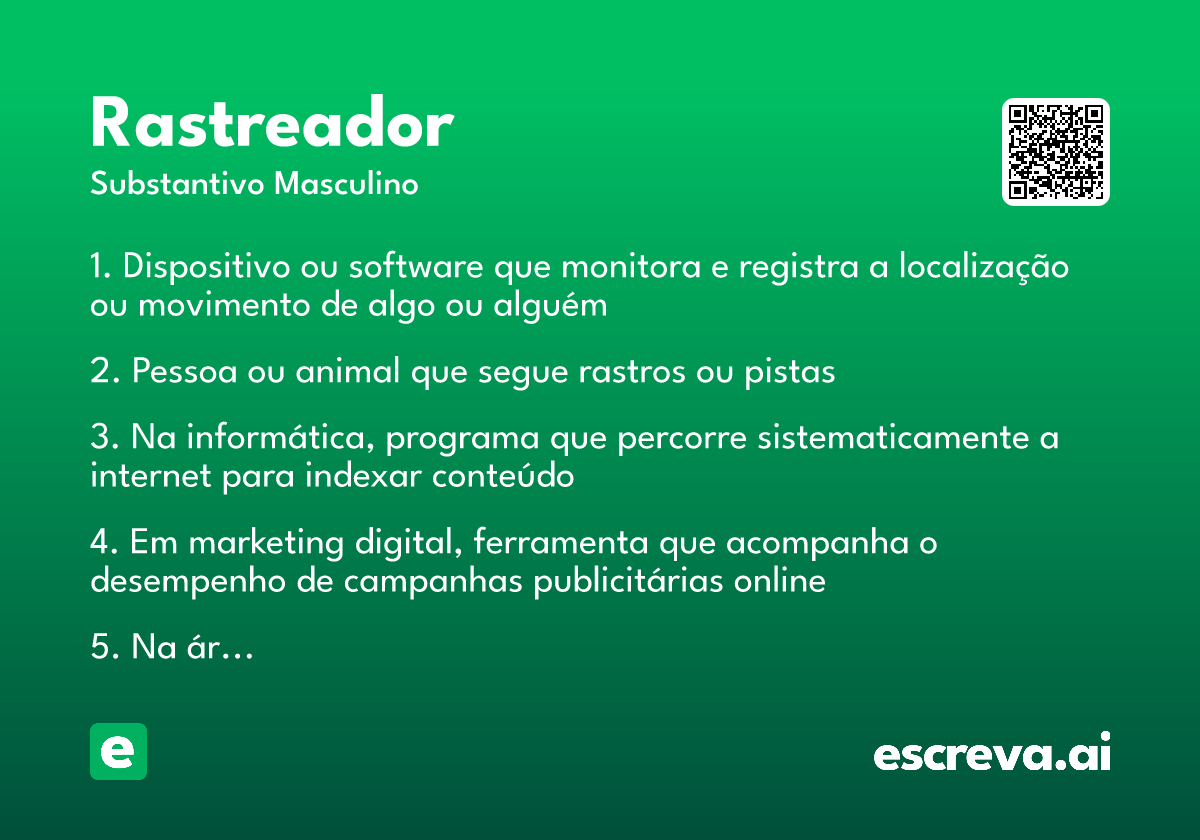 Rastreador

Substantivo Masculino

1. Dispositivo ou software que monitora e registra a localização ou movimento de algo ou alguém

2. Pessoa ou animal que segue rastros ou pistas

3. Na informática, programa que percorre sistematicamente a internet para indexar conteúdo

4. Em marketing digital, ferramenta que acompanha o desempenho de campanhas publicitárias online

5. Na ár...

e

escreva.ai